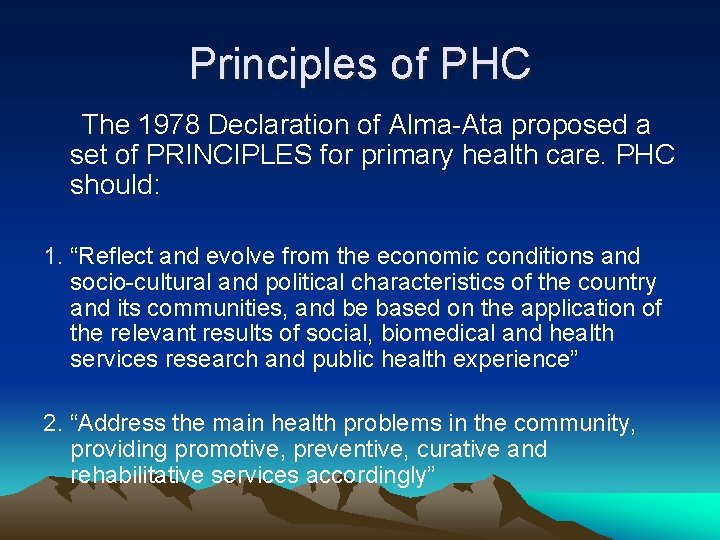 Principles of PHC

The 1978 Declaration of Alma-Ata proposed a set of PRINCIPLES for primary health care. PHC should:

1. “Reflect and evolve from the economic conditions and socio-cultural and political characteristics of the country and its communities, and be based on the application of the relevant results of social, biomedical and health services research and public health experience”

2. “Address the main health problems in the community, providing promotive, preventive, curative and rehabilitative services accordingly”